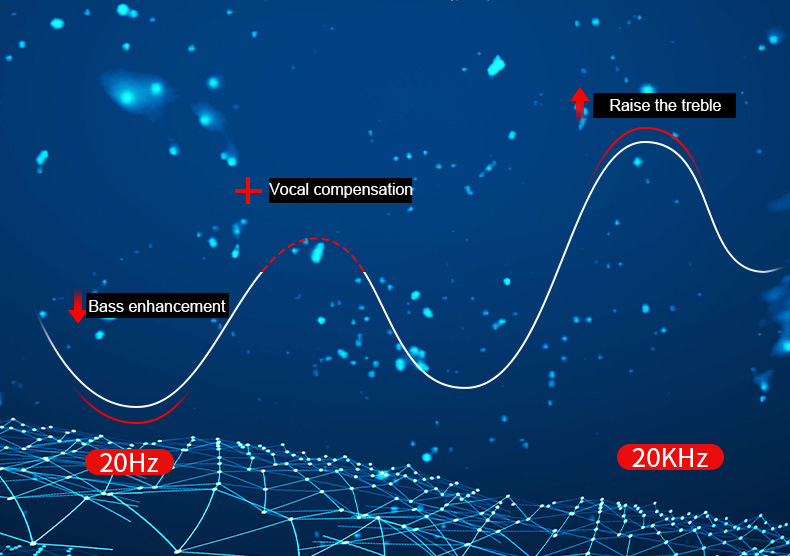 Raise the treble

Vocal compensation

Bass enhancement

20Hz

20KHz